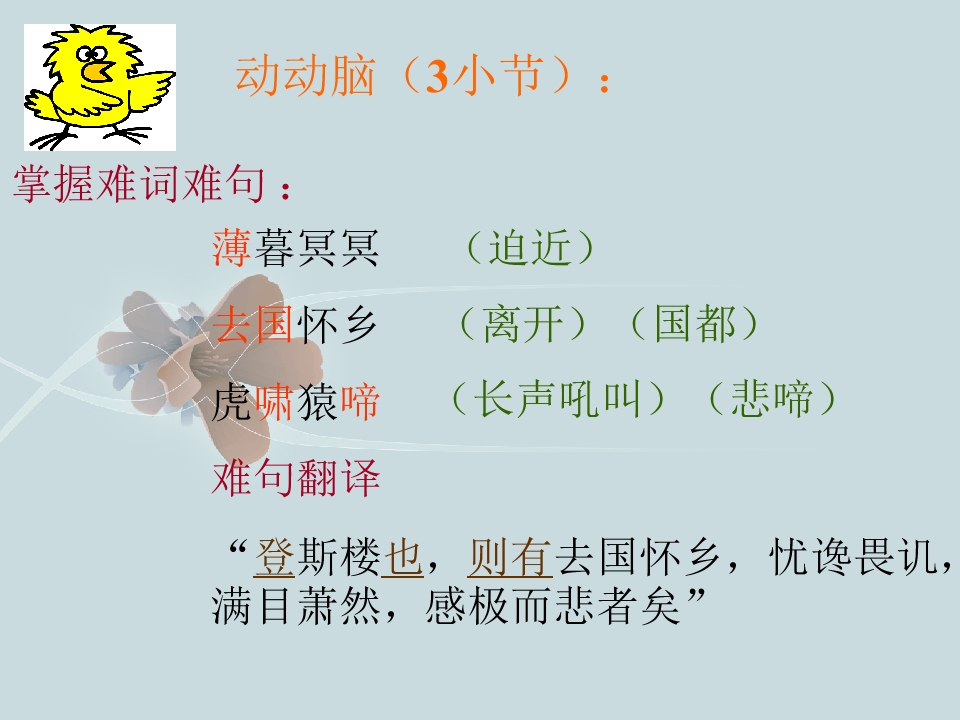 动动脑（3小节）：

掌握难词难句：

薄暮冥冥 （迫近）

去国怀乡 （离开）（国都）

虎啸猿啼 （长声吼叫）（悲啼）

难句翻译

“登斯楼也，则有去国怀乡，忧谗畏讥，满目萧然，感极而悲者矣”